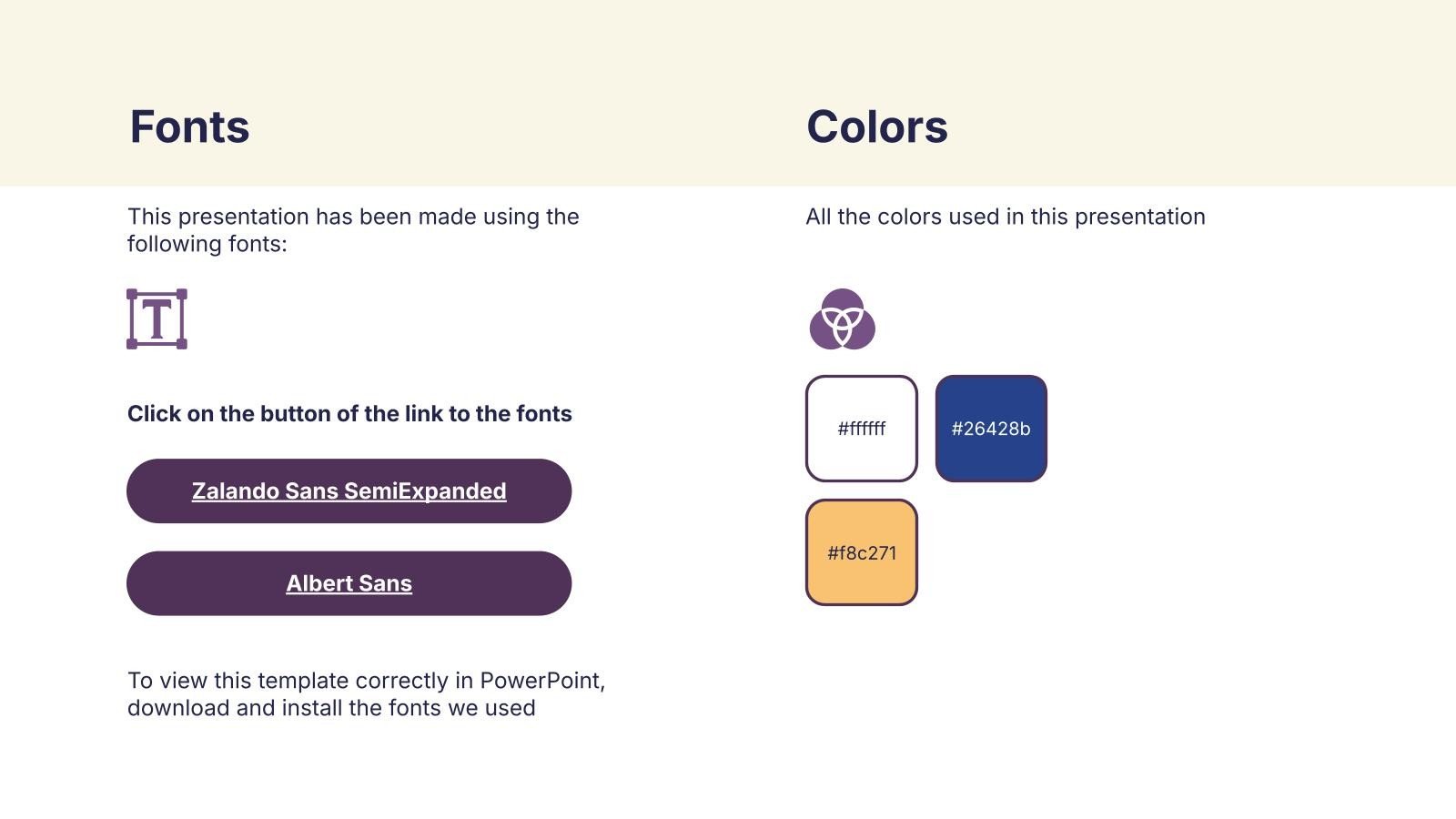 Fonts

This presentation has been made using the following fonts:

T

Click on the button of the link to the fonts

Zalando Sans SemiExpanded

Albert Sans

To view this template correctly in PowerPoint, download and install the fonts we used

Colors

All the colors used in this presentation

#ffffff

#26428b

#f8c271